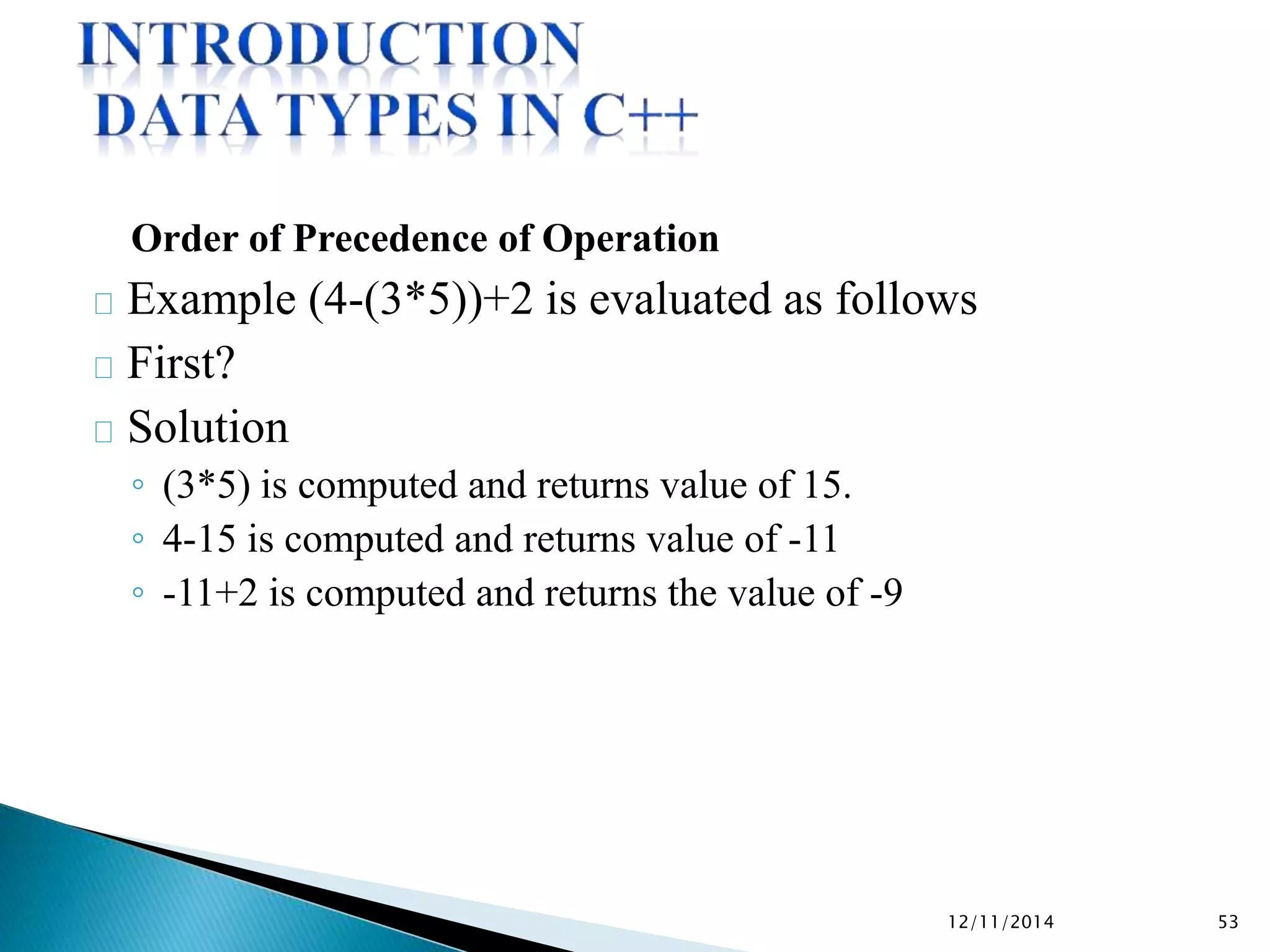 INTRODUCTION
DATA TYPES IN C++

Order of Precedence of Operation

Example (4-(3*5))+2 is evaluated as follows

First?

Solution

◦ (3*5) is computed and returns value of 15.
◦ 4-15 is computed and returns value of -11
◦ -11+2 is computed and returns the value of -9

12/11/2014

53